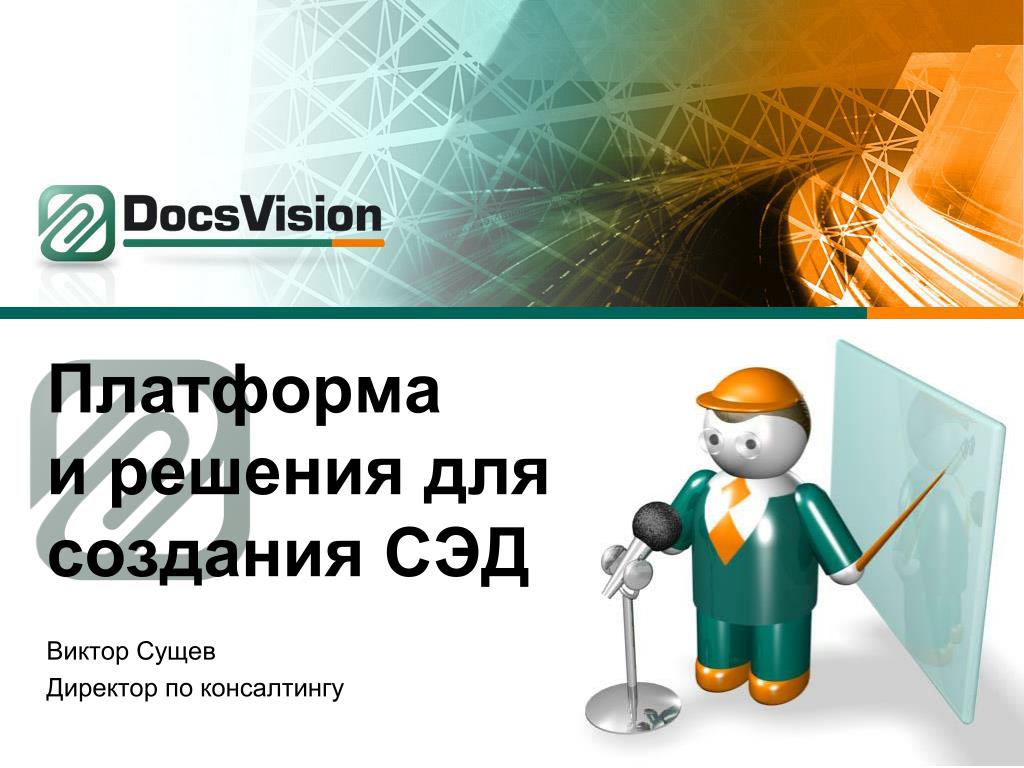 DocsVision

Платформа и решения для создания СЭД

Виктор Сущев
Директор по консалтингу